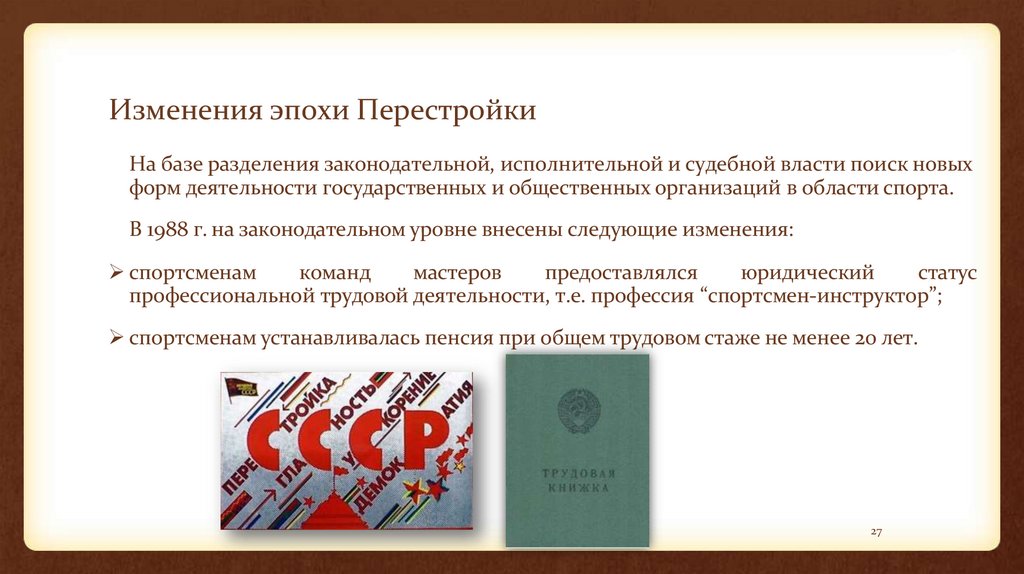 Изменения эпохи Перестройки

На базе разделения законодательной, исполнительной и судебной власти поиск новых форм деятельности государственных и общественных организаций в области спорта.

В 1988 г. на законодательном уровне внесены следующие изменения:

➢ спортсменам команд мастеров предоставлялся юридический статус профессиональной трудовой деятельности, т.е. профессия “спортсмен-инструктор”;

➢ спортсменам устанавливалась пенсия при общем трудовом стаже не менее 20 лет.

ПЕРЕСТРОЙКА ГЛАСНОСТЬ УСКОРЕНИЕ ДЕМОКРАТИЯ СССР

ТРУДОВАЯ КНИЖКА

27